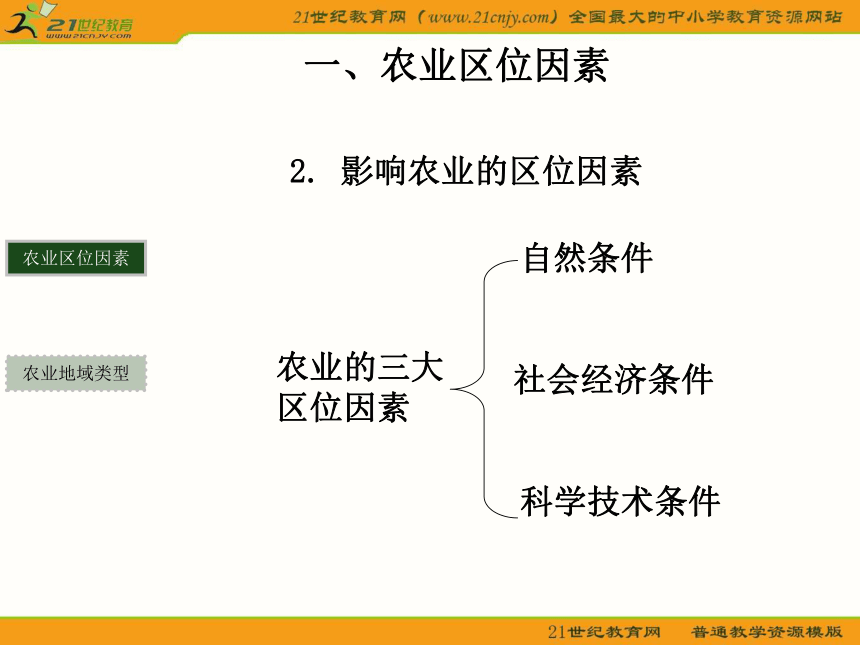 21世纪教育
www.21cnjy.com

21世纪教育网（www.21cnjy.com）全国最大的中小学教育资源网站

一、农业区位因素

2. 影响农业的区位因素

农业区位因素

农业地域类型

农业的三大区位因素

自然条件

社会经济条件

科学技术条件

21世纪教育网 普通教学资源模版